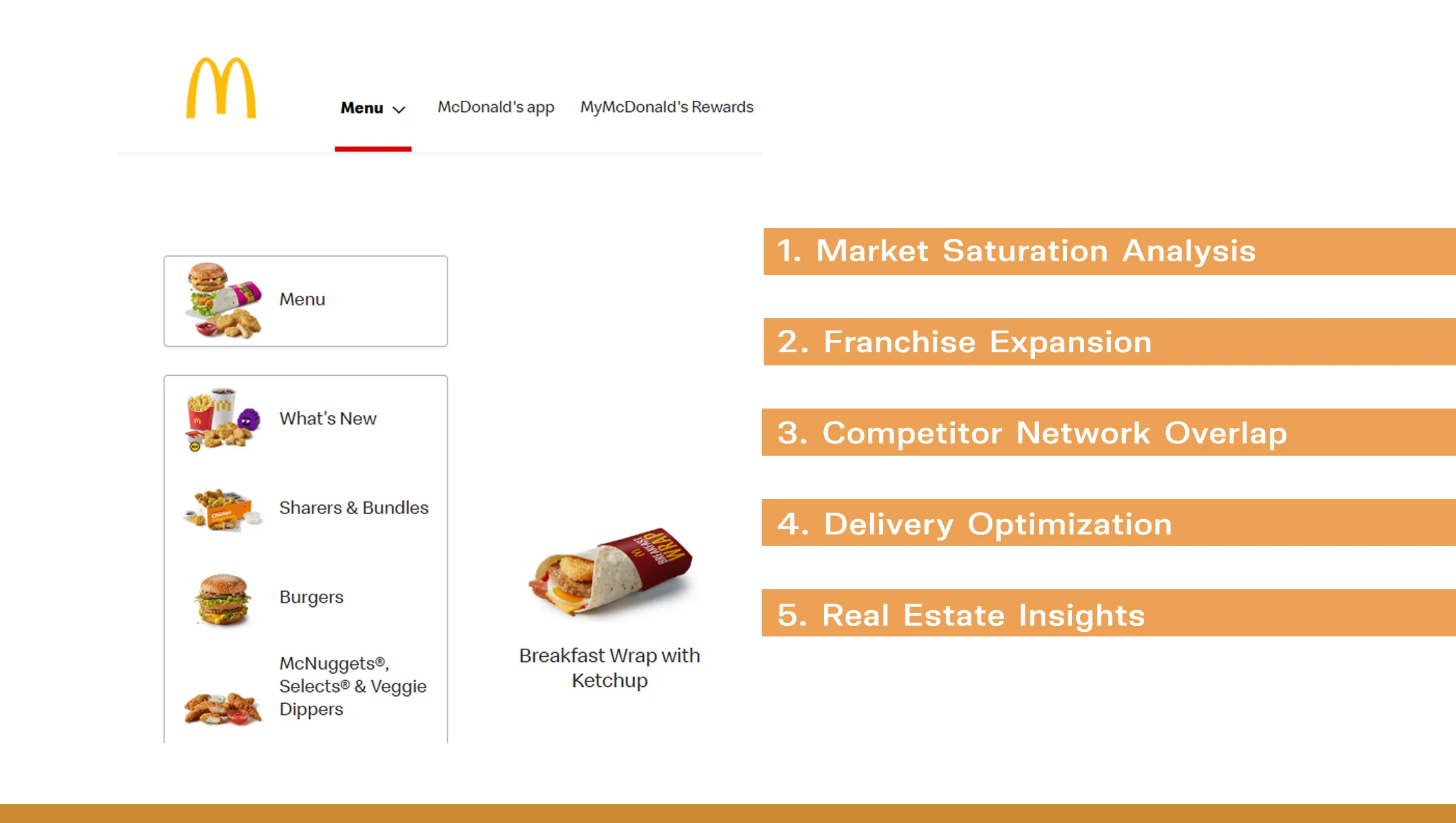 Menu McDonald's app MyMcDonald's Rewards

Menu

What's New

Sharers & Bundles

Burgers

McNuggets®, Selects® & Veggie Dippers

BREAKFAST WRAP

Breakfast Wrap with Ketchup

1. Market Saturation Analysis

2. Franchise Expansion

3. Competitor Network Overlap

4. Delivery Optimization

5. Real Estate Insights